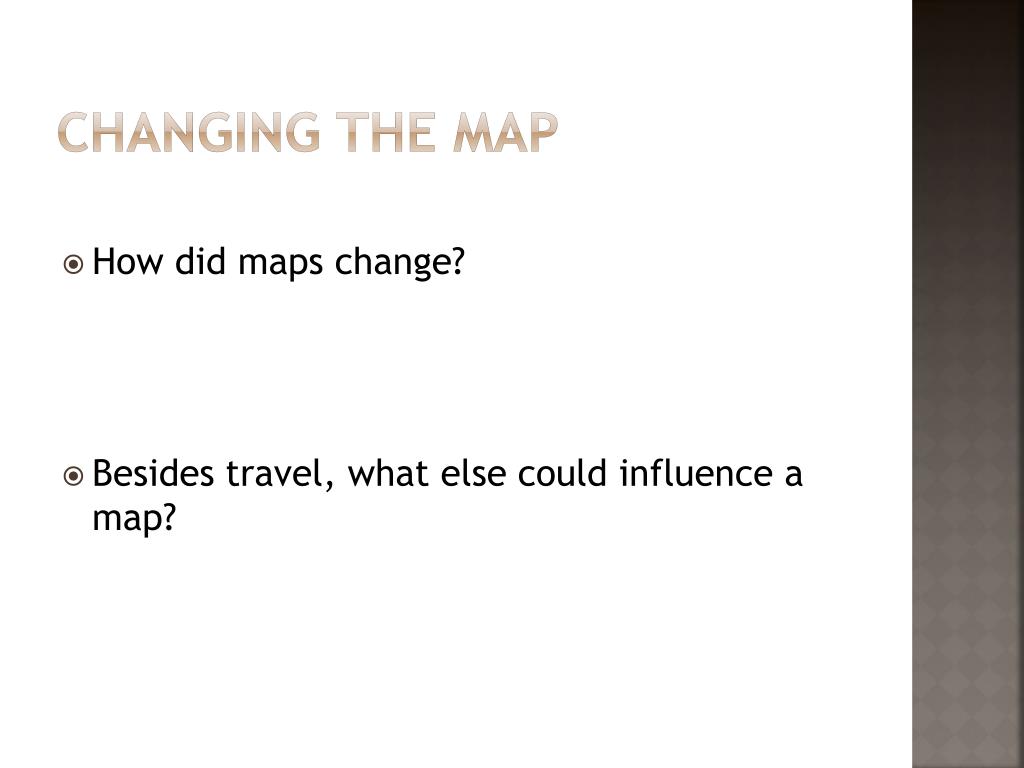 CHANGING THE MAP

How did maps change?

Besides travel, what else could influence a map?